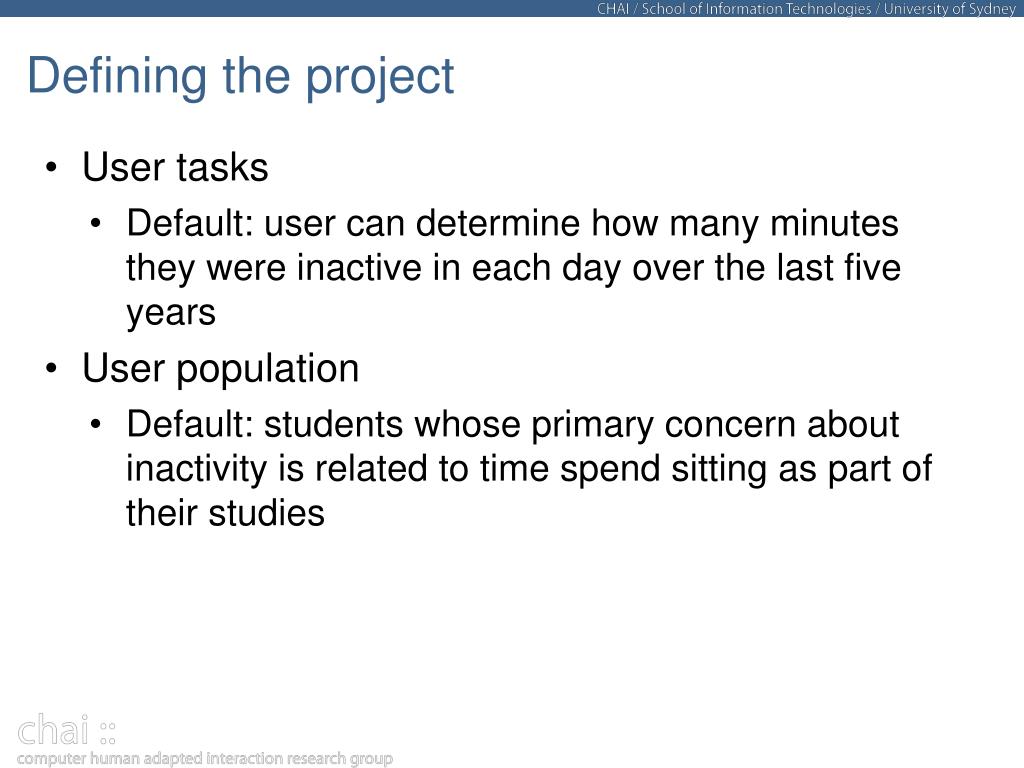 CHAI / School of Information Technologies / University of Sydney

Defining the project

• User tasks
  • Default: user can determine how many minutes they were inactive in each day over the last five years
• User population
  • Default: students whose primary concern about inactivity is related to time spend sitting as part of their studies

chai ::
computer human adapted interaction research group